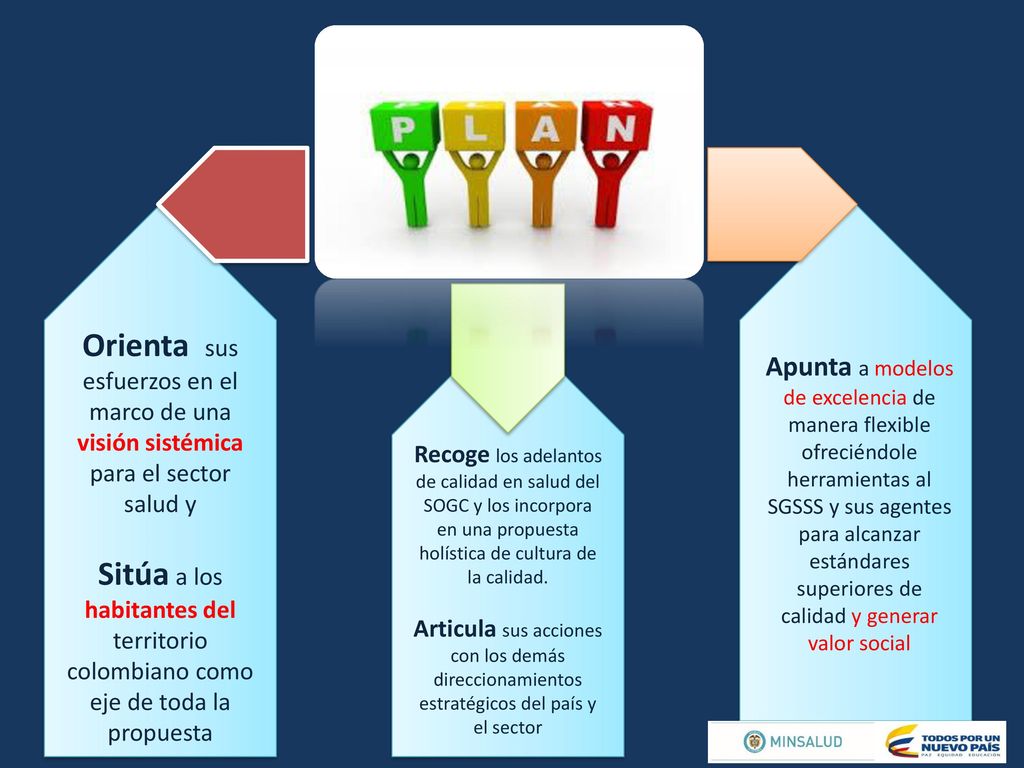 PLAN

Orienta sus esfuerzos en el marco de una visión sistémica para el sector salud y

Sitúa a los habitantes del territorio colombiano como eje de toda la propuesta

Recoge los adelantos de calidad en salud del SOGC y los incorpora en una propuesta holística de cultura de la calidad.

Articula sus acciones con los demás direccionamientos estratégicos del país y el sector

Apunta a modelos de excelencia de manera flexible ofreciéndole herramientas al SGSSS y sus agentes para alcanzar estándares superiores de calidad y generar valor social

MINSALUD

TODOS POR UN NUEVO PAÍS
PAZ EQUIDAD EDUCACIÓN